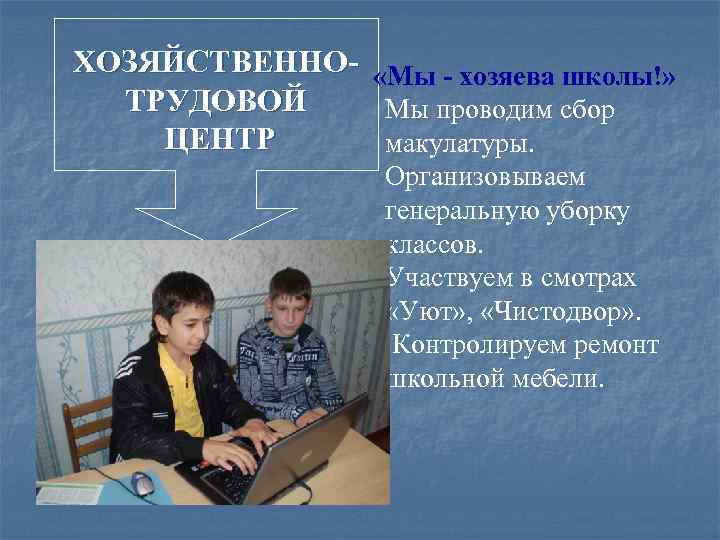 ХОЗЯЙСТВЕННО-ТРУДОВОЙ ЦЕНТР

«Мы - хозяева школы!»

Мы проводим сбор макулатуры.

Организовываем генеральную уборку классов.

Участвуем в смотрах «Уют», «Чистодвор».

Контролируем ремонт школьной мебели.